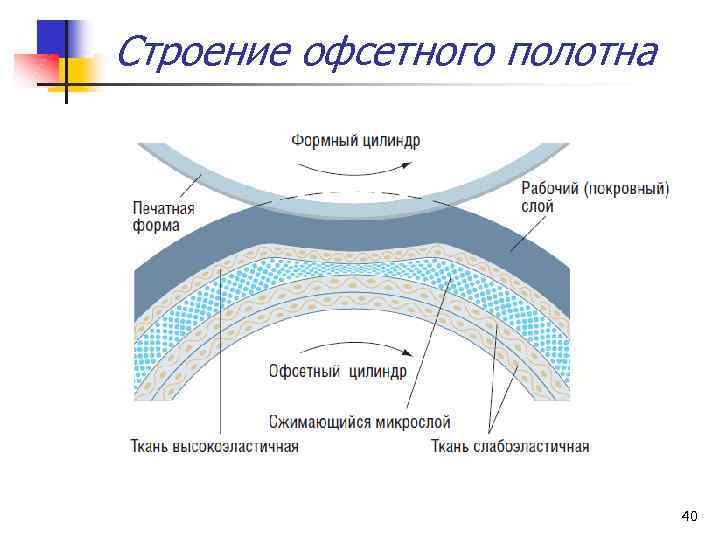 Строение офсетного полотна

Формный цилиндр

Печатная форма

Рабочий (покровный) слой

Офсетный цилиндр

Сжимающийся микрослой

Ткань высокоэластичная

Ткань слабоэластичная

40